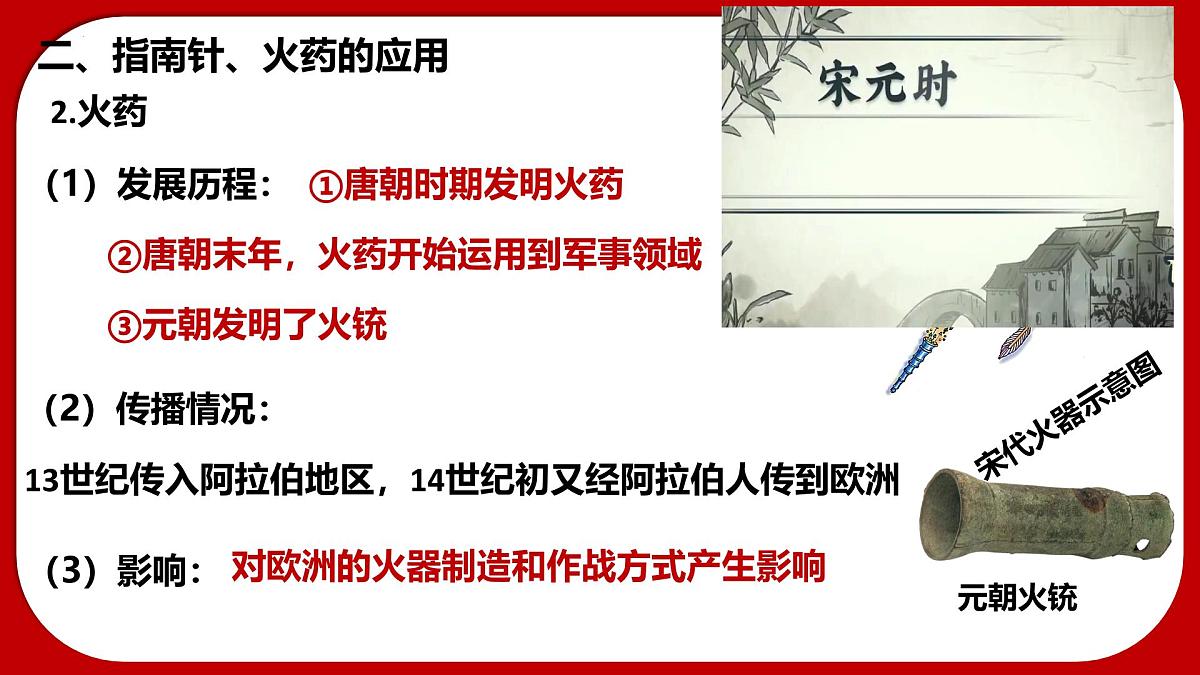 二、指南针、火药的应用

2.火药

（1）发展历程： ①唐朝时期发明火药

②唐朝末年，火药开始运用到军事领域

③元朝发明了火铳

（2）传播情况：

13世纪传入阿拉伯地区，14世纪初又经阿拉伯人传到欧洲

（3）影响： 对欧洲的火器制造和作战方式产生影响

宋元时

宋代火器示意图

元朝火铳